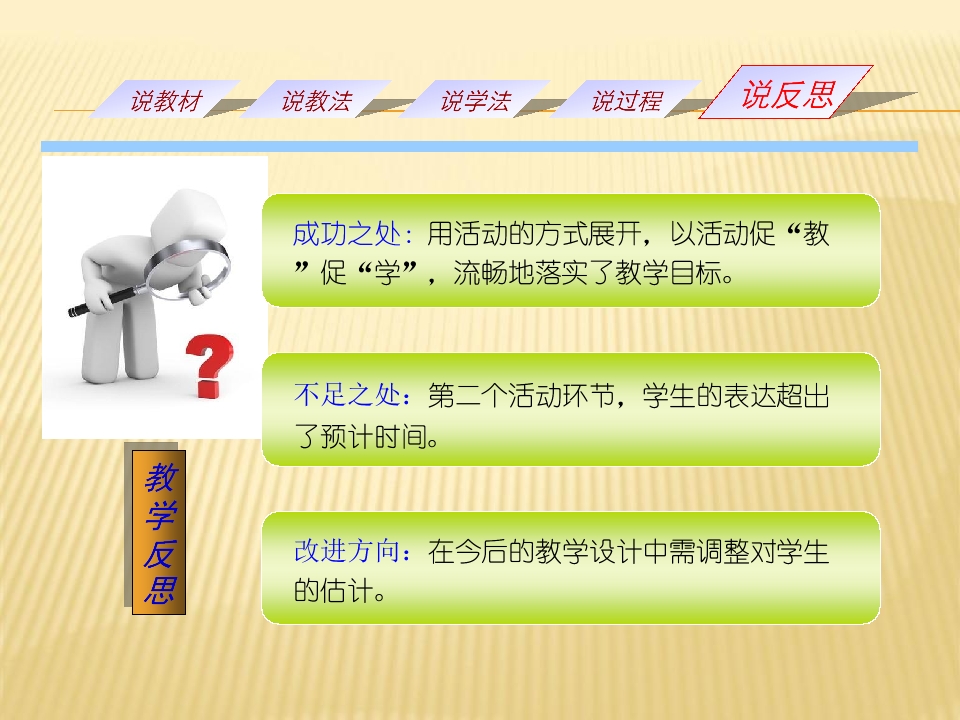 说教材 说教法 说学法 说过程 说反思

成功之处：用活动的方式展开，以活动促“教”促“学”，流畅地落实了教学目标。

不足之处：第二个活动环节，学生的表达超出了预计时间。

改进方向：在今后的教学设计中需调整对学生的估计。

教学反思